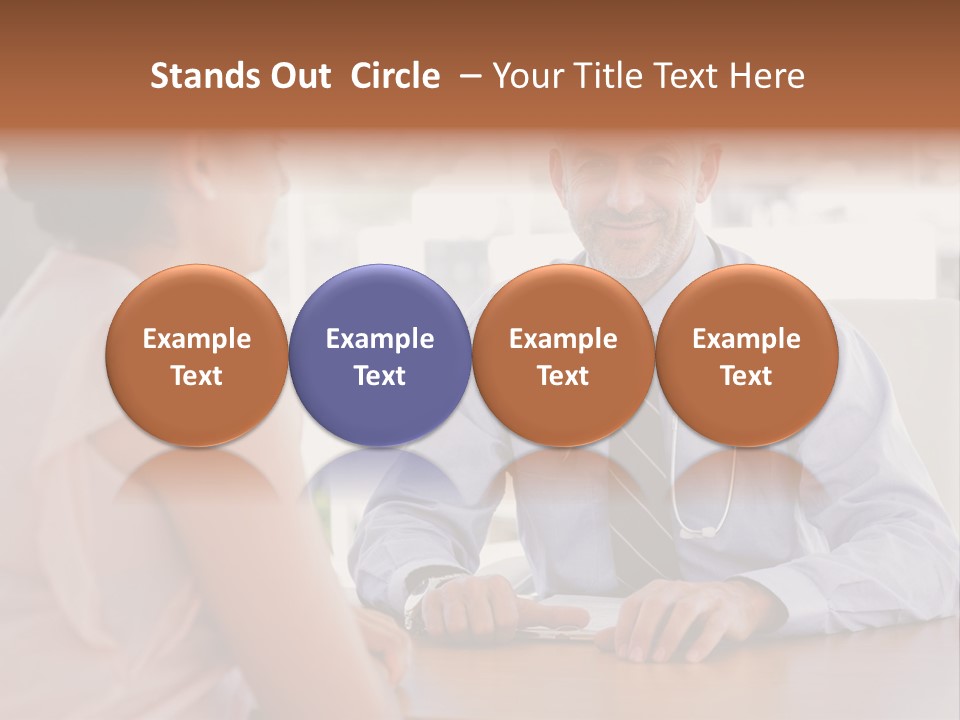 Stands Out Circle – Your Title Text Here

Example Text

Example Text

Example Text

Example Text